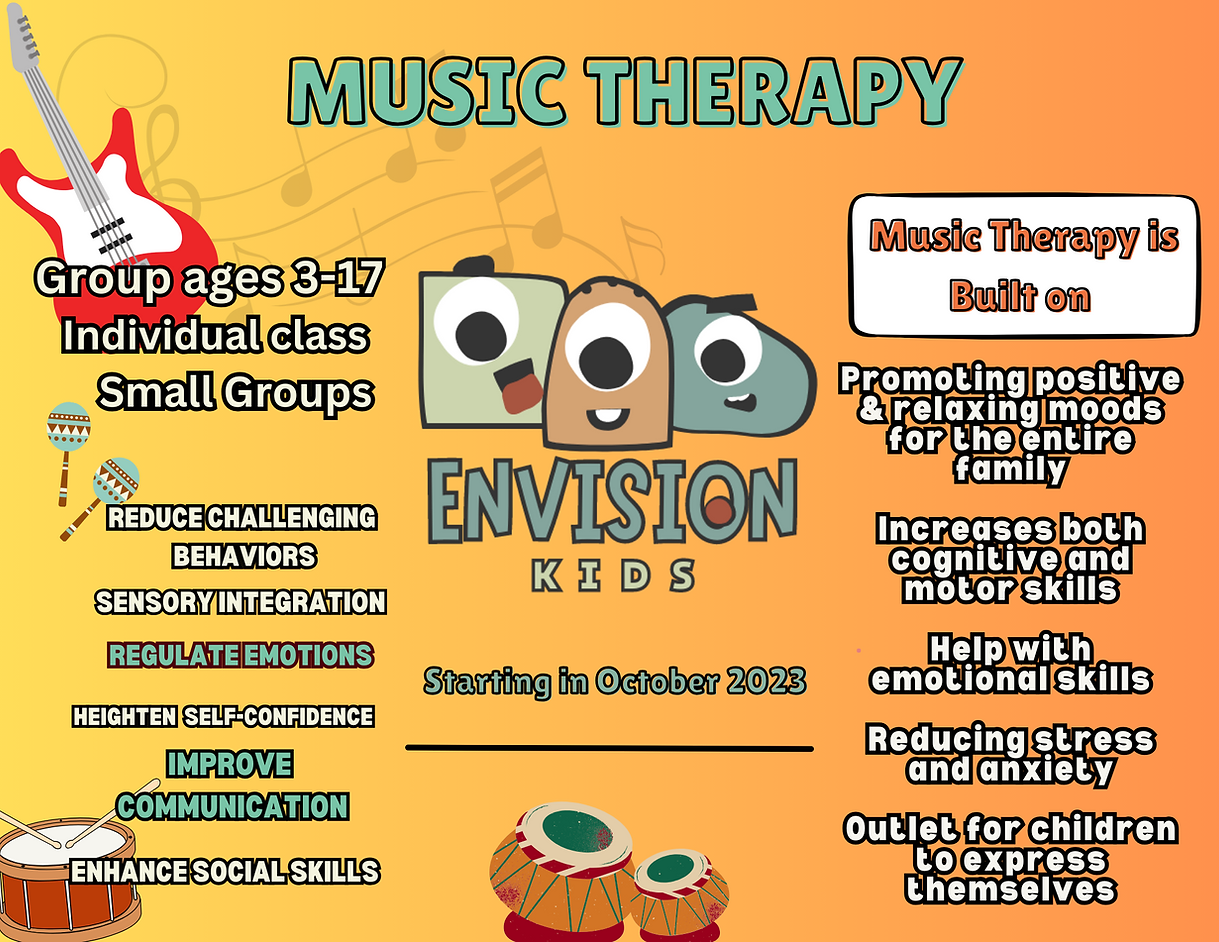 MUSIC THERAPY

Group ages 3-17
Individual class
Small Groups

REDUCE CHALLENGING BEHAVIORS

SENSORY INTEGRATION

REGULATE EMOTIONS

HEIGHTEN SELF-CONFIDENCE

IMPROVE COMMUNICATION

ENHANCE SOCIAL SKILLS

ENVISION
KIDS

Starting in October 2023

Music Therapy is Built on

Promoting positive & relaxing moods for the entire family

Increases both cognitive and motor skills

Help with emotional skills

Reducing stress and anxiety

Outlet for children to express themselves